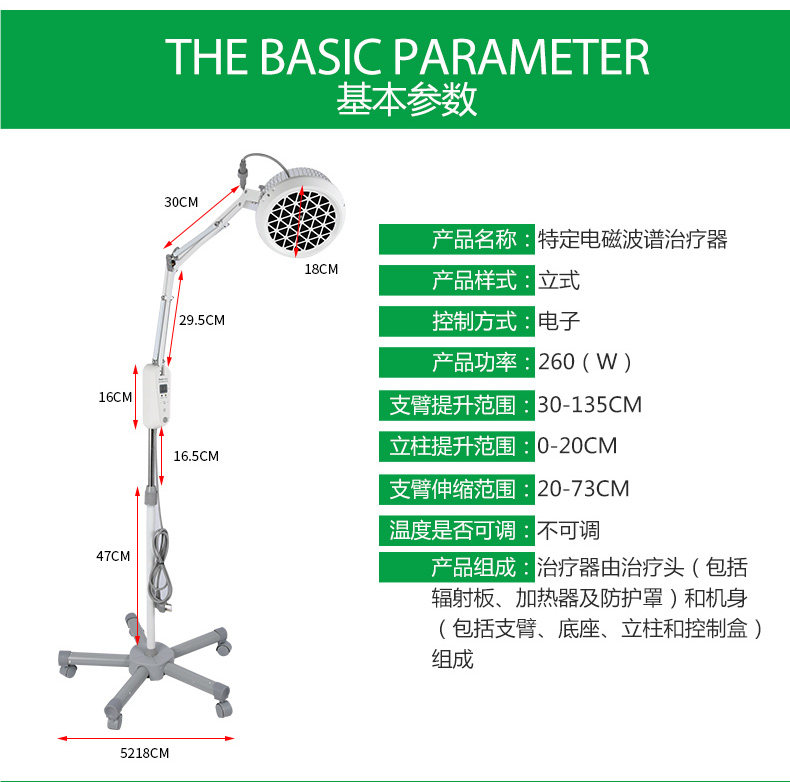 THE BASIC PARAMETER
基本参数

30CM
18CM
29.5CM
16CM
16.5CM
47CM
5218CM

产品名称：特定电磁波谱治疗器
产品样式：立式
控制方式：电子
产品功率：260（W）
支臂提升范围：30-135CM
立柱提升范围：0-20CM
支臂伸缩范围：20-73CM
温度是否可调：不可调
产品组成：治疗器由治疗头（包括辐射板、加热器及防护罩）和机身（包括支臂、底座、立柱和控制盒）组成